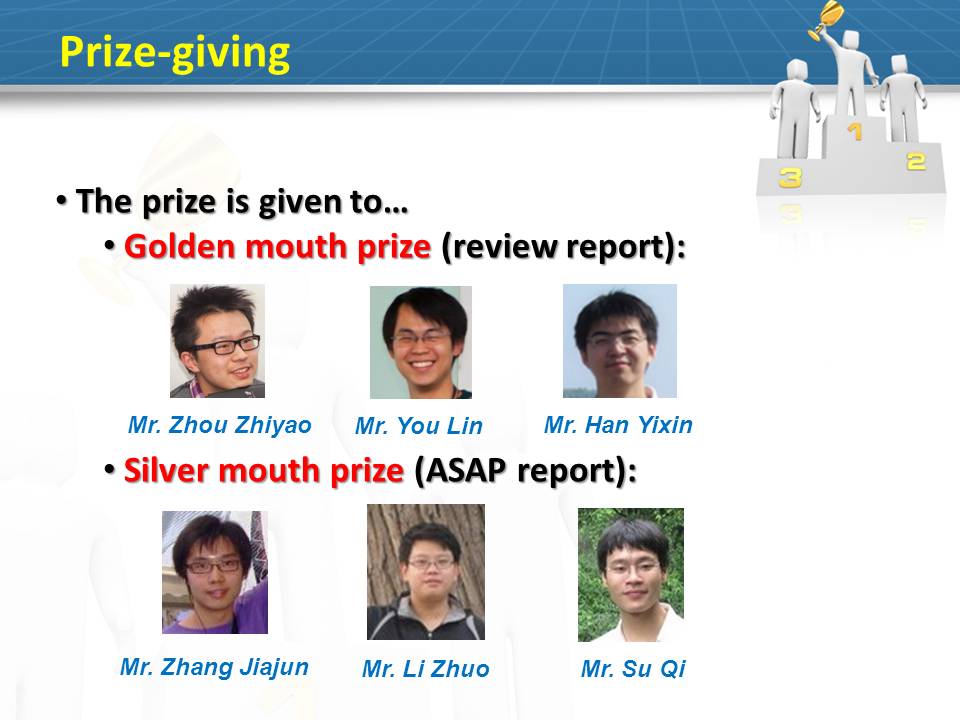 Prize-giving

1 2 3

• The prize is given to…
• Golden mouth prize (review report):

Mr. Zhou Zhiyao Mr. You Lin Mr. Han Yixin

• Silver mouth prize (ASAP report):

Mr. Zhang Jiajun Mr. Li Zhuo Mr. Su Qi